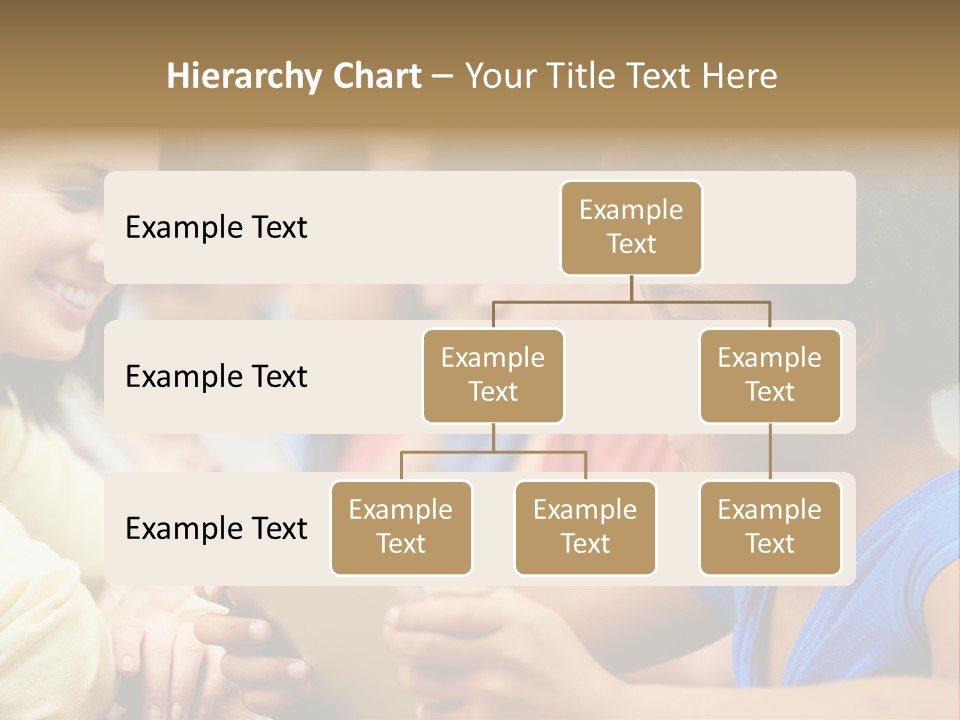 Hierarchy Chart – Your Title Text Here

Example Text

Example Text

Example Text

Example Text

Example Text

Example Text

Example Text

Example Text

Example Text